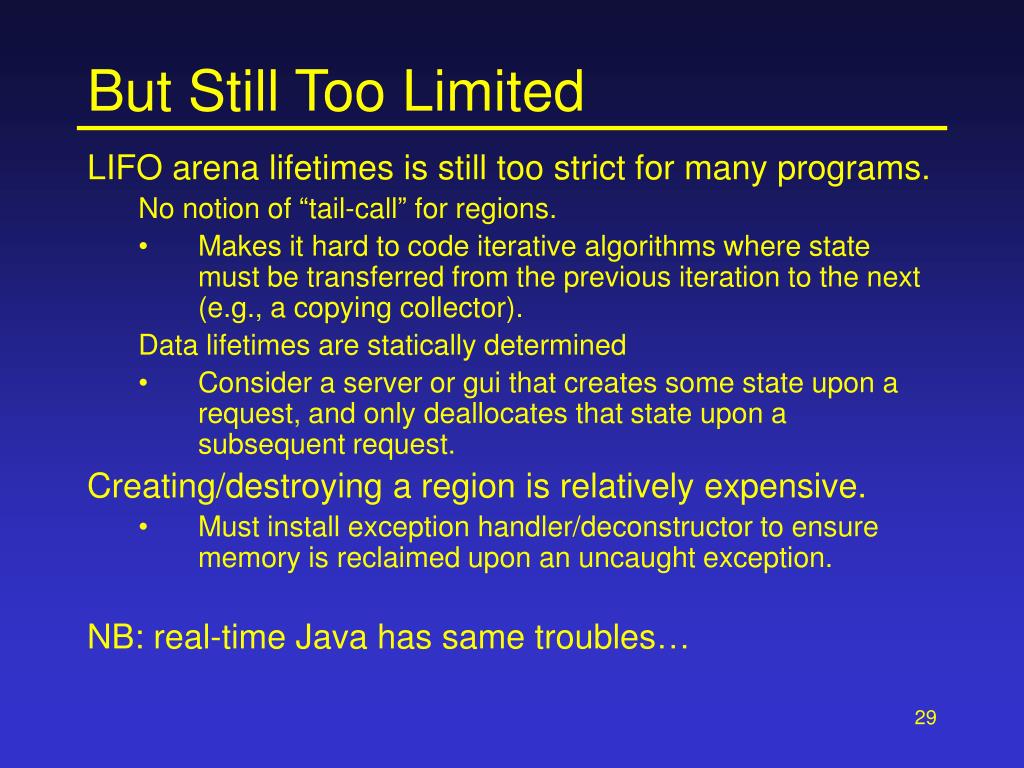 But Still Too Limited

LIFO arena lifetimes is still too strict for many programs.

No notion of “tail-call” for regions.

• Makes it hard to code iterative algorithms where state must be transferred from the previous iteration to the next (e.g., a copying collector).

Data lifetimes are statically determined

• Consider a server or gui that creates some state upon a request, and only deallocates that state upon a subsequent request.

Creating/destroying a region is relatively expensive.

• Must install exception handler/deconstructor to ensure memory is reclaimed upon an uncaught exception.

NB: real-time Java has same troubles…

29